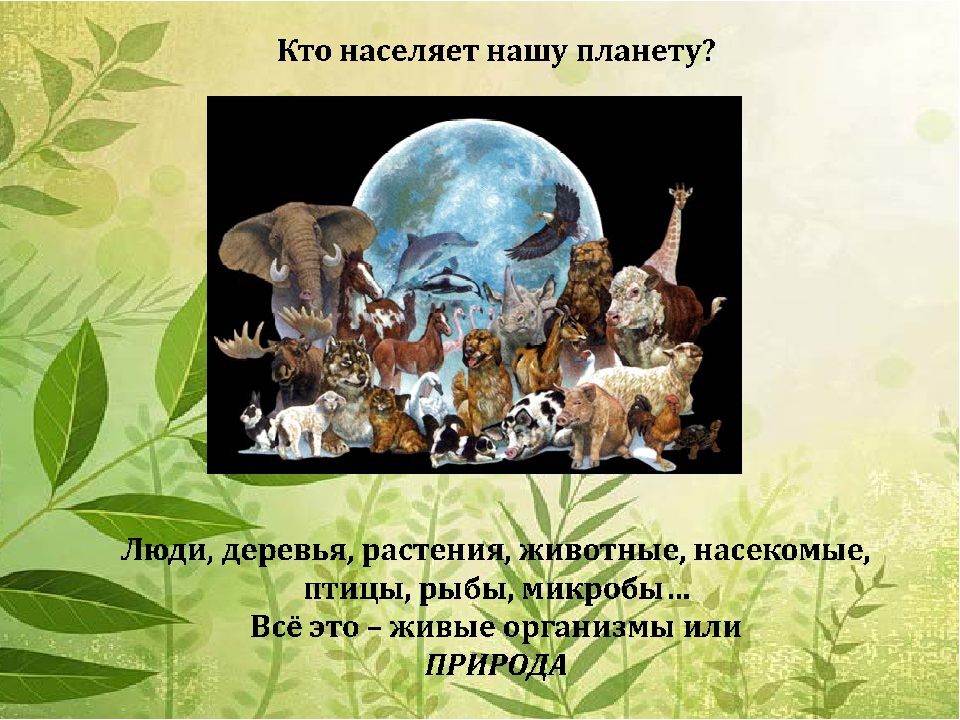 Кто населяет нашу планету?

Люди, деревья, растения, животные, насекомые, птицы, рыбы, микробы …
Всё это – живые организмы или
ПРИРОДА